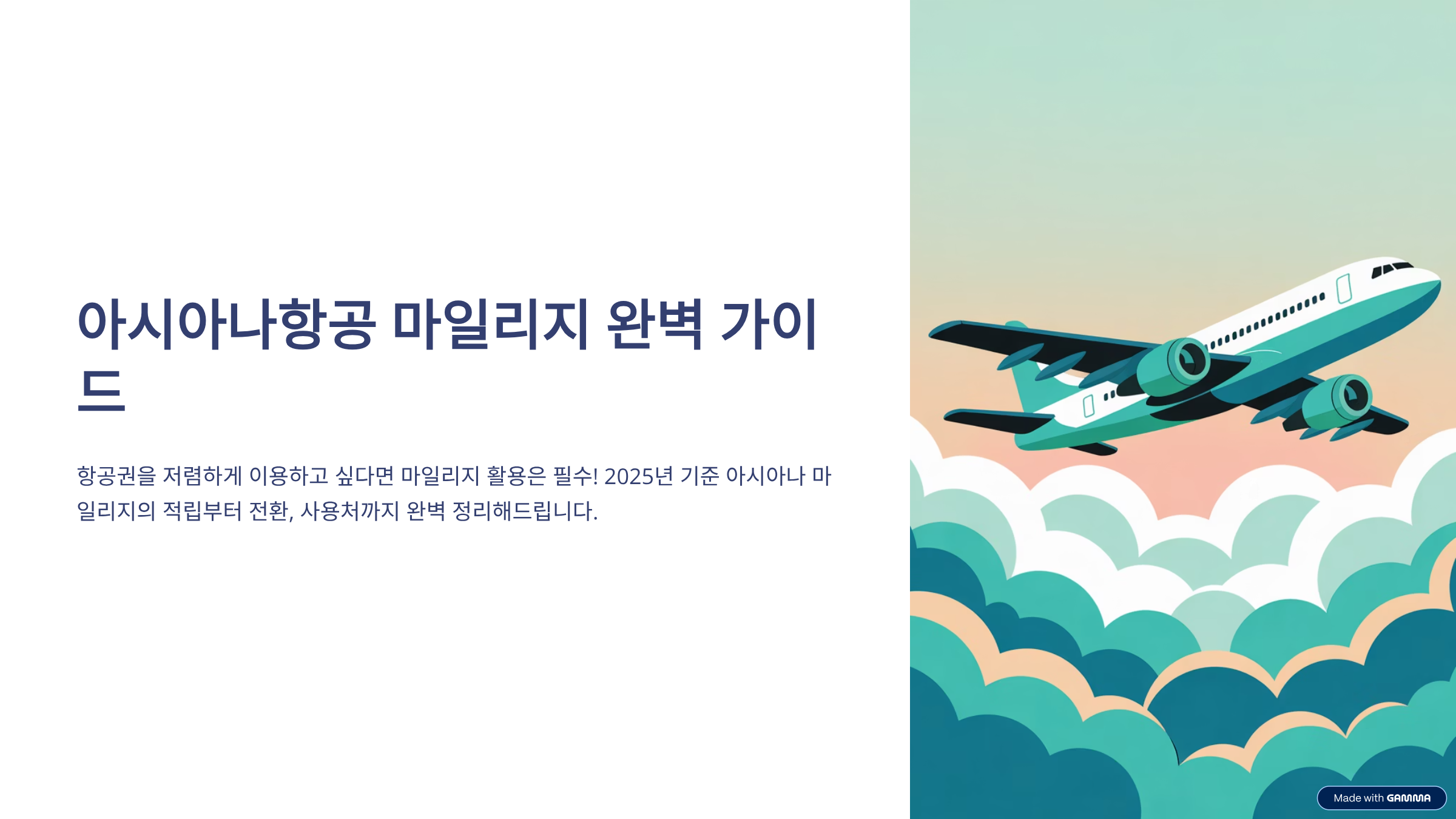 아시아나항공 마일리지 완벽 가이드

항공권을 저렴하게 이용하고 싶다면 마일리지 활용은 필수! 2025년 기준 아시아나 마일리지의 적립부터 전환, 사용처까지 완벽 정리해드립니다.

Made with GAMMA